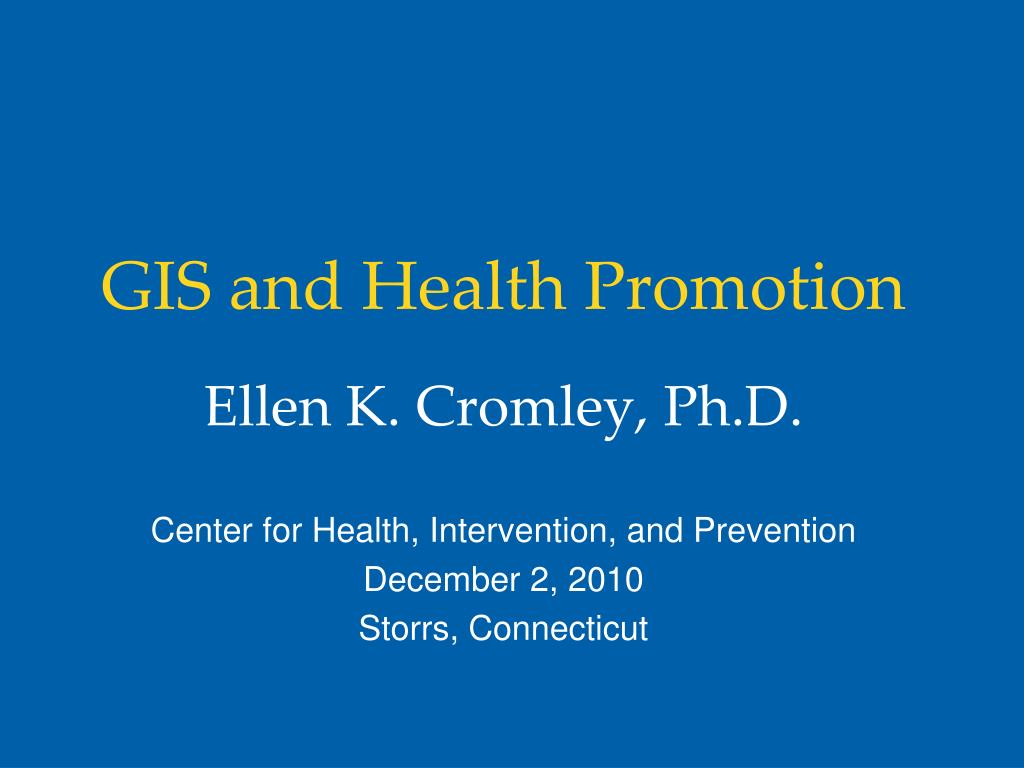 GIS and Health Promotion

Ellen K. Cromley, Ph.D.

Center for Health, Intervention, and Prevention
December 2, 2010
Storrs, Connecticut